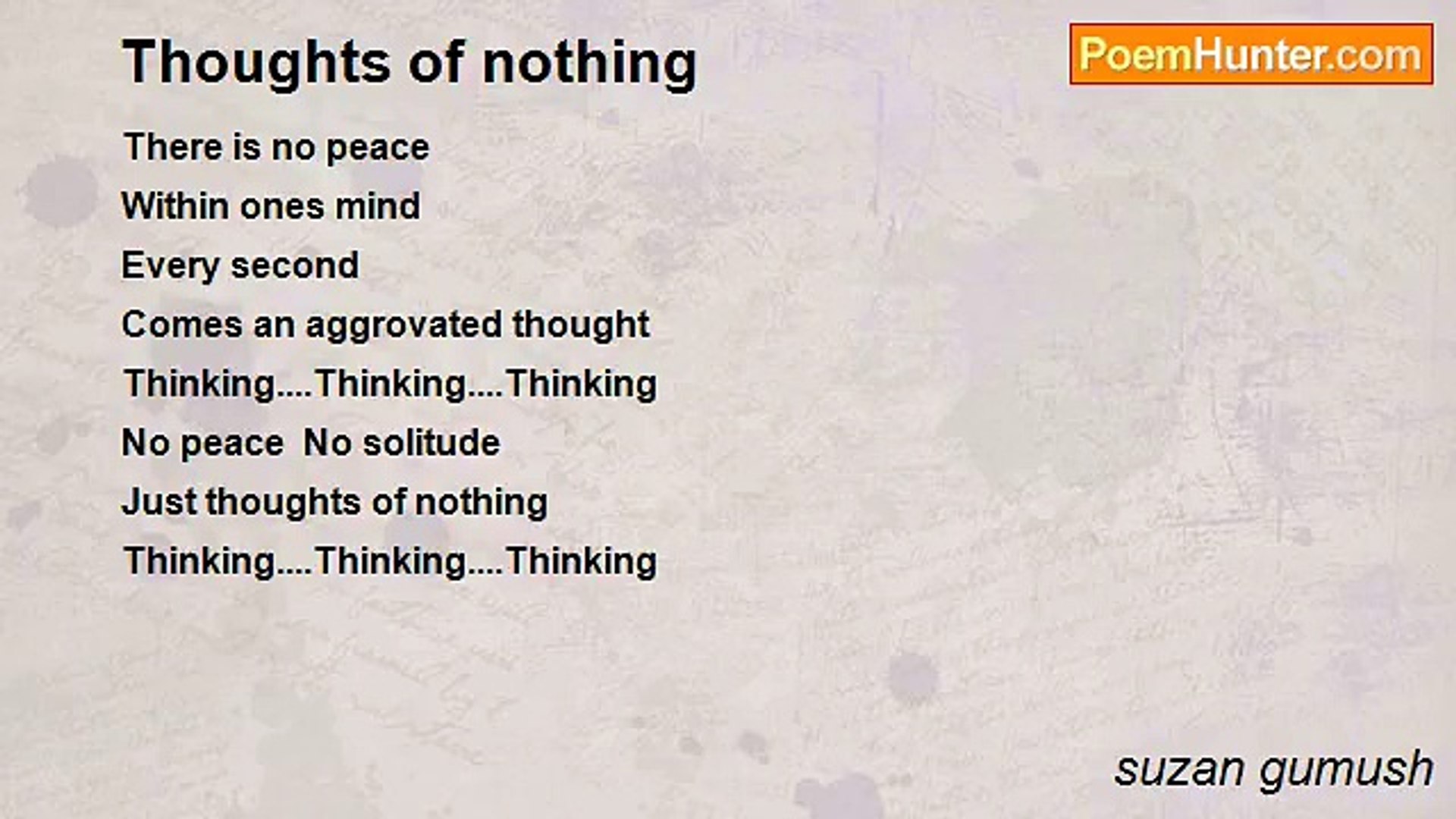 Thoughts of nothing

PoemHunter.com

There is no peace
Within ones mind
Every second
Comes an aggrovated thought
Thinking....Thinking....Thinking
No peace  No solitude
Just thoughts of nothing
Thinking....Thinking....Thinking

suzan gumush